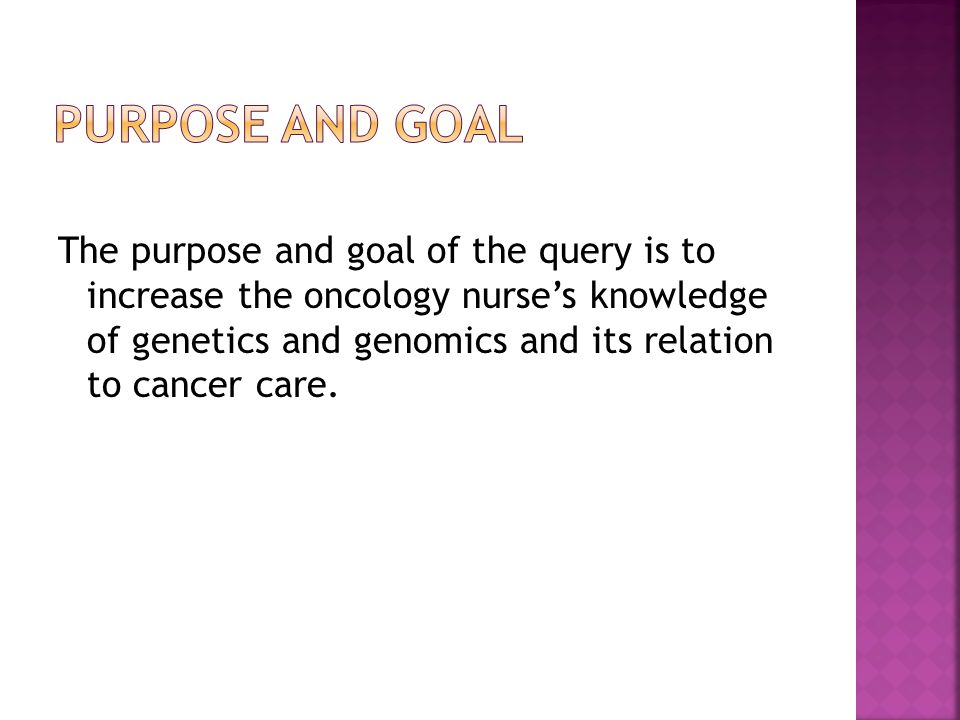 PURPOSE AND GOAL

The purpose and goal of the query is to increase the oncology nurse’s knowledge of genetics and genomics and its relation to cancer care.